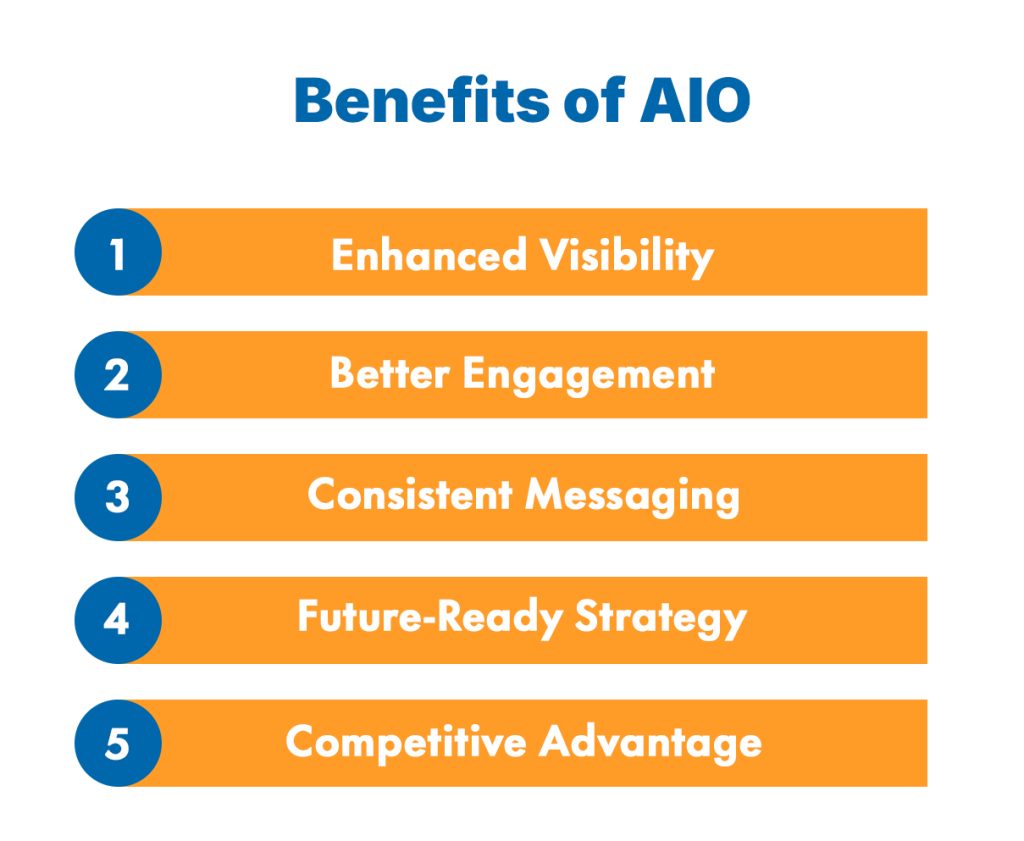 Benefits of AIO

1 Enhanced Visibility

2 Better Engagement

3 Consistent Messaging

4 Future-Ready Strategy

5 Competitive Advantage